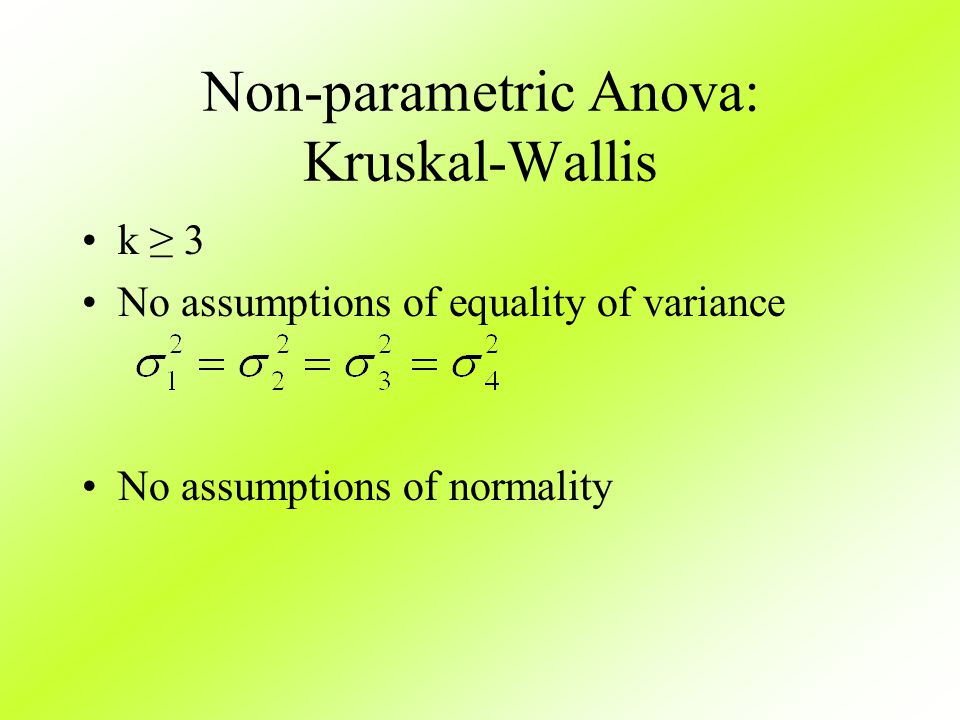 Non-parametric Anova:
Kruskal-Wallis

• k ≥ 3
• No assumptions of equality of variance
$\sigma_1^2 = \sigma_2^2 = \sigma_3^2 = \sigma_4^2$

• No assumptions of normality